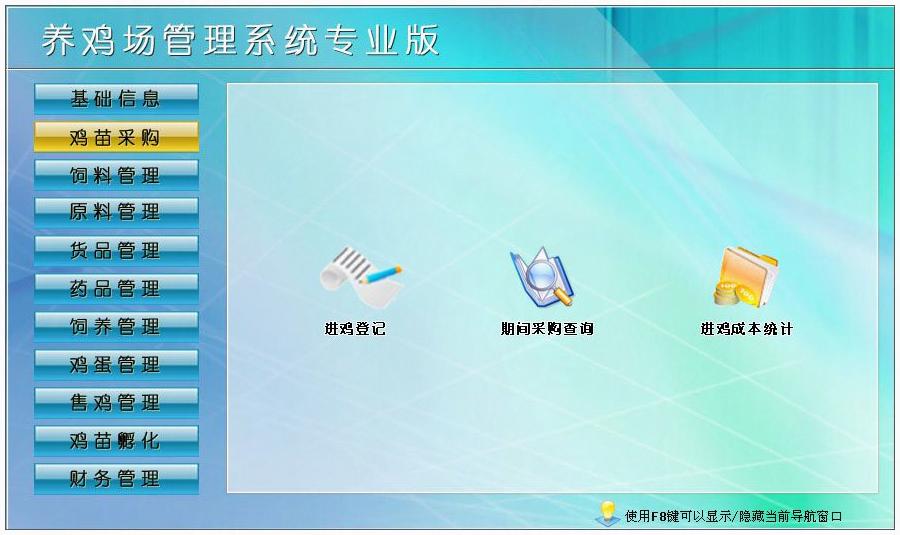 养鸡场管理系统专业版

基础信息
鸡苗采购
饲料管理
原料管理
货品管理
药品管理
饲养管理
鸡蛋管理
售鸡管理
鸡苗孵化
财务管理

进鸡登记
期间采购查询
进鸡成本统计

使用F8键可以显示/隐藏当前导航窗口